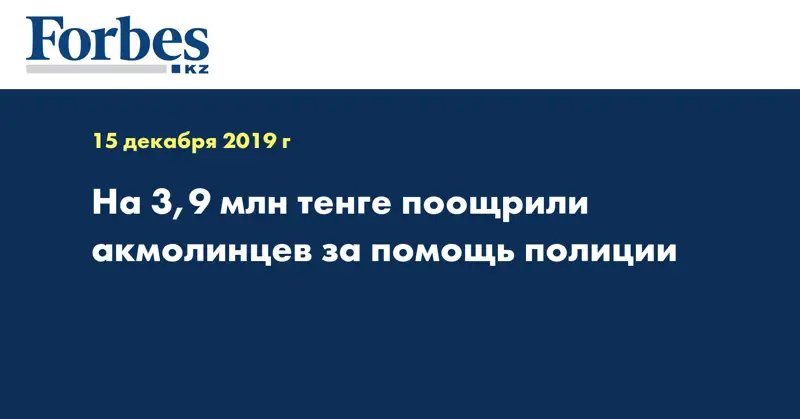 Forbes
KZ

15 декабря 2019 г

На 3,9 млн тенге поощрили акмолинцев за помощь полиции